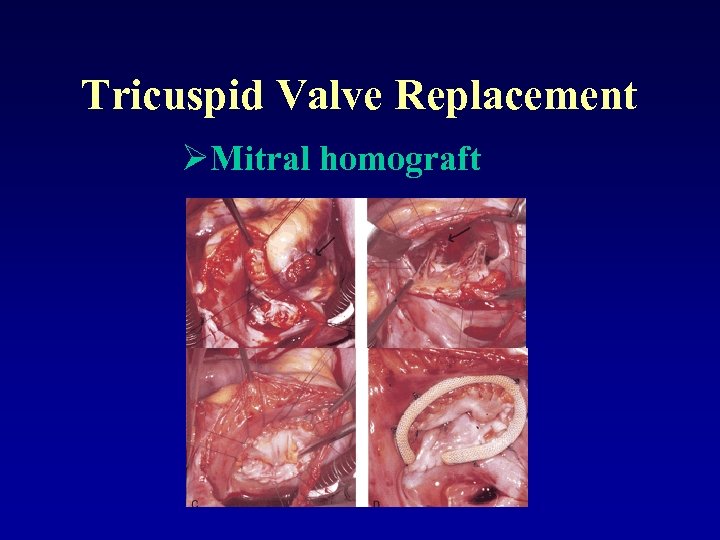 Tricuspid Valve Replacement

➢Mitral homograft

C

D